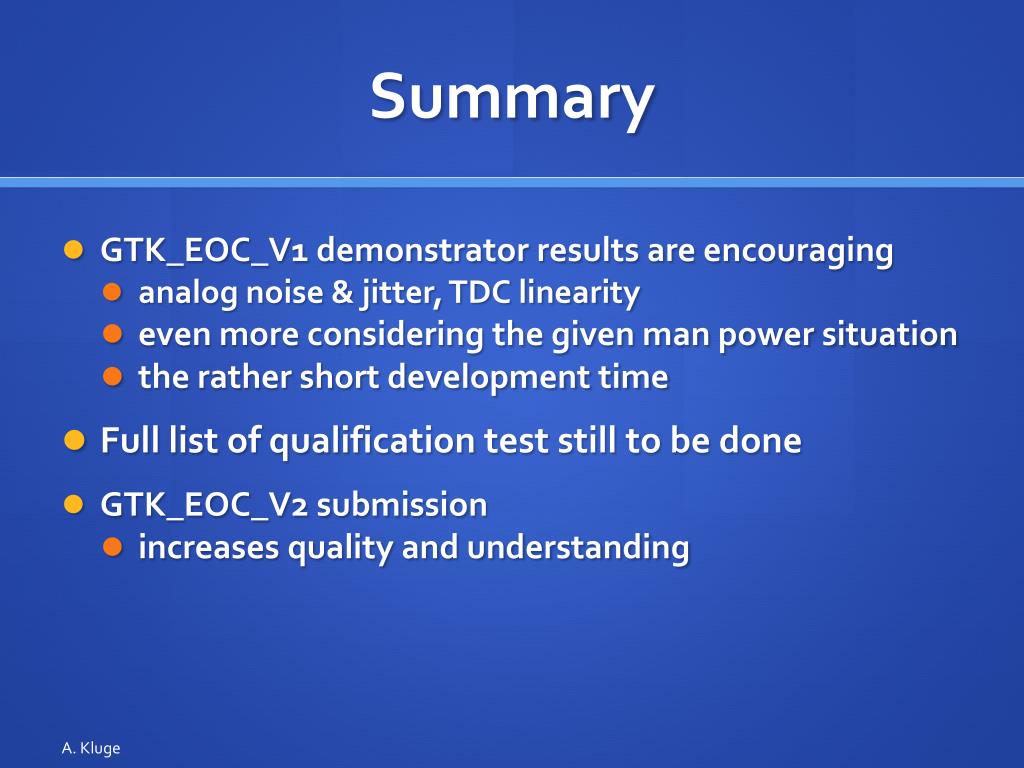 Summary

GTK_EOC_V1 demonstrator results are encouraging
analog noise & jitter, TDC linearity
even more considering the given man power situation
the rather short development time

Full list of qualification test still to be done

GTK_EOC_V2 submission
increases quality and understanding

A. Kluge